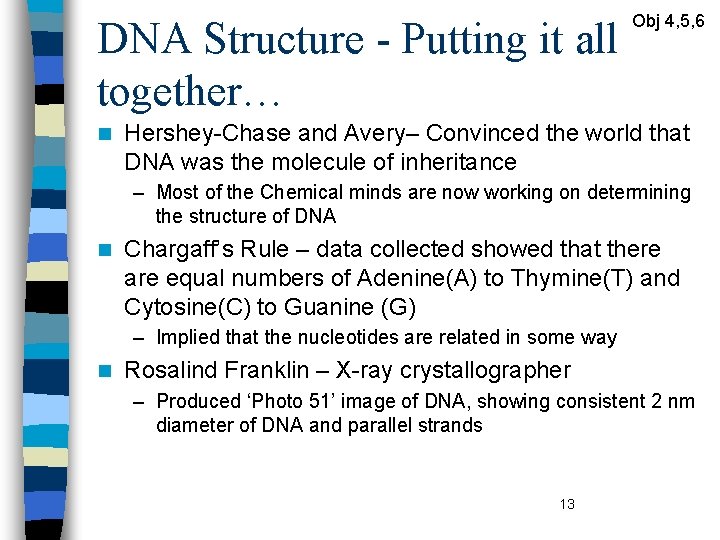 Obj 4,5,6

DNA Structure - Putting it all together…

Hershey-Chase and Avery– Convinced the world that DNA was the molecule of inheritance

– Most of the Chemical minds are now working on determining the structure of DNA

Chargaff's Rule – data collected showed that there are equal numbers of Adenine(A) to Thymine(T) and Cytosine(C) to Guanine (G)

– Implied that the nucleotides are related in some way

Rosalind Franklin – X-ray crystallographer

– Produced 'Photo 51' image of DNA, showing consistent 2 nm diameter of DNA and parallel strands

13